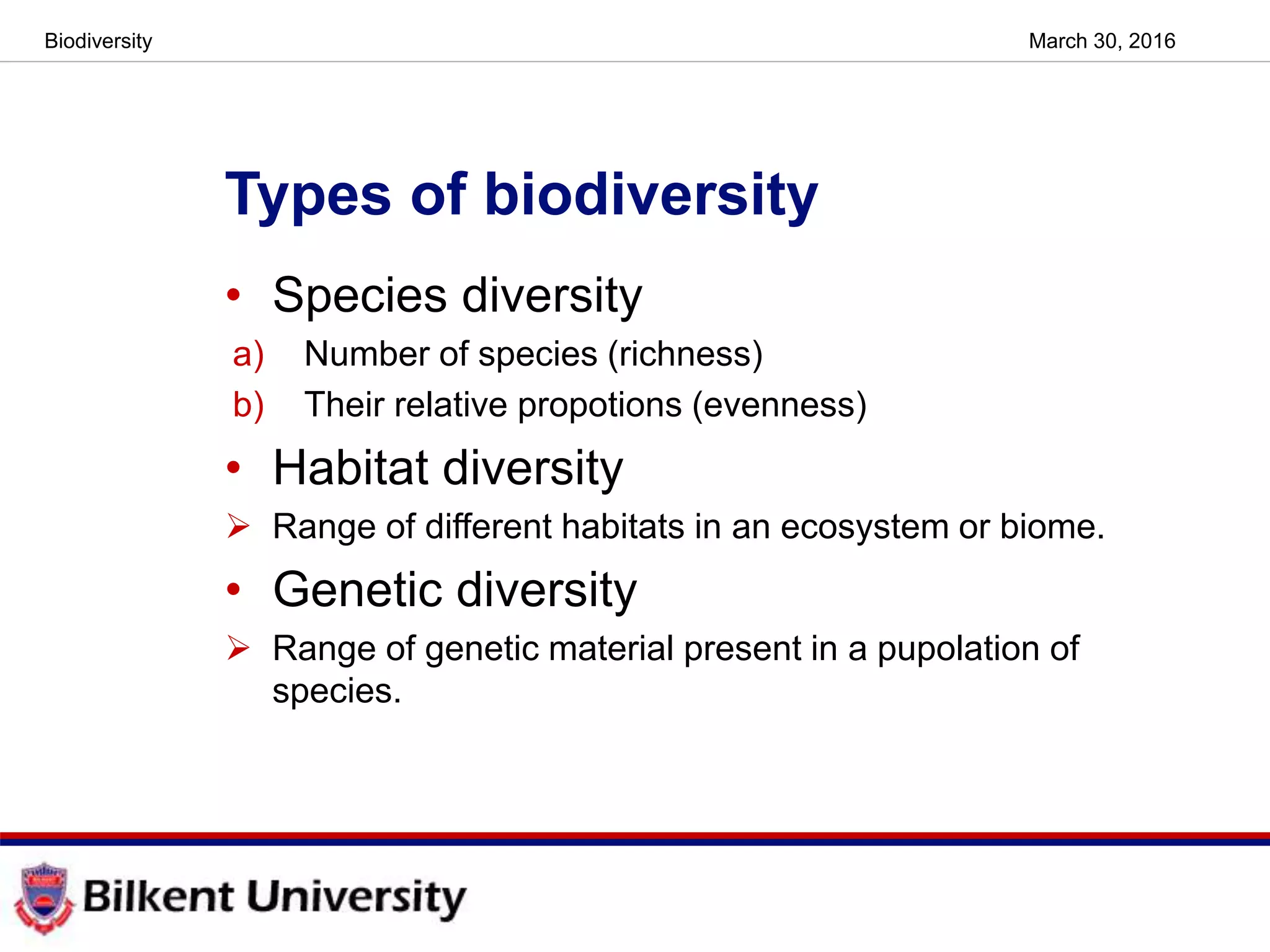 Biodiversity

March 30, 2016

Types of biodiversity

• Species diversity

a) Number of species (richness)

b) Their relative propotions (evenness)

• Habitat diversity

➢ Range of different habitats in an ecosystem or biome.

• Genetic diversity

➢ Range of genetic material present in a pupolation of species.

Bilkent University